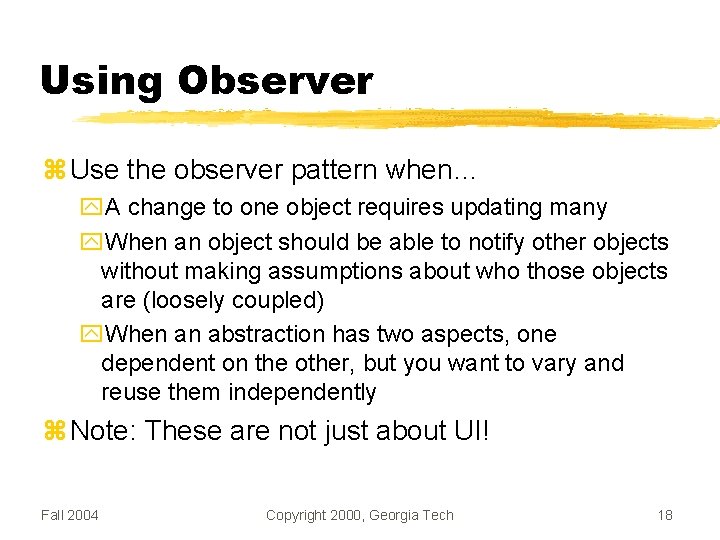 Using Observer

Use the observer pattern when…

A change to one object requires updating many

When an object should be able to notify other objects without making assumptions about who those objects are (loosely coupled)

When an abstraction has two aspects, one dependent on the other, but you want to vary and reuse them independently

Note: These are not just about UI!

Fall 2004 Copyright 2000, Georgia Tech 18